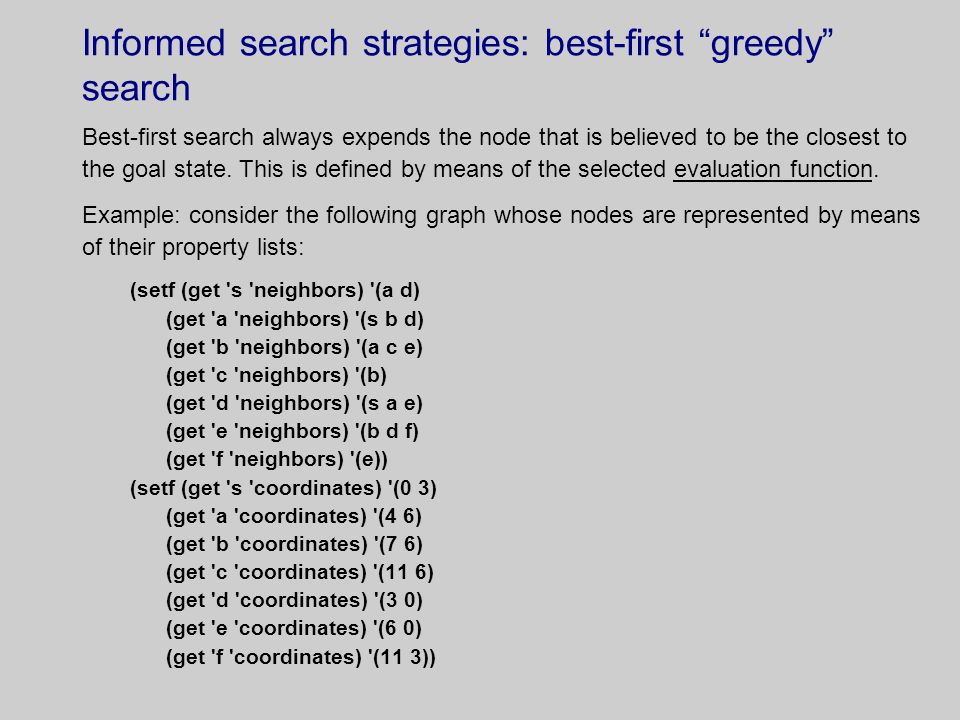 Informed search strategies: best-first “greedy” search

Best-first search always expends the node that is believed to be the closest to the goal state. This is defined by means of the selected evaluation function.

Example: consider the following graph whose nodes are represented by means of their property lists:

(setf (get 's 'neighbors) '(a d)
(get 'a 'neighbors) '(s b d)
(get 'b 'neighbors) '(a c e)
(get 'c 'neighbors) '(b)
(get 'd 'neighbors) '(s a e)
(get 'e 'neighbors) '(b d f)
(get 'f 'neighbors) '(e))
(setf (get 's 'coordinates) '(0 3)
(get 'a 'coordinates) '(4 6)
(get 'b 'coordinates) '(7 6)
(get 'c 'coordinates) '(11 6)
(get 'd 'coordinates) '(3 0)
(get 'e 'coordinates) '(6 0)
(get 'f 'coordinates) '(11 3))